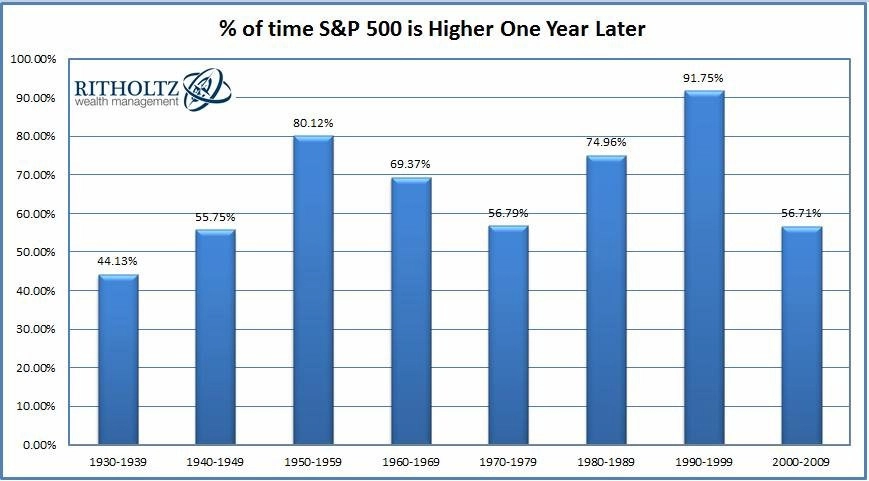 % of time S&P 500 is Higher One Year Later

RITHOLTZ
wealth management

100.00%
90.00%
80.00%
70.00%
60.00%
50.00%
40.00%
30.00%
20.00%
10.00%
0.00%

44.13%
55.75%
80.12%
69.37%
56.79%
74.96%
91.75%
56.71%

1930-1939
1940-1949
1950-1959
1960-1969
1970-1979
1980-1989
1990-1999
2000-2009